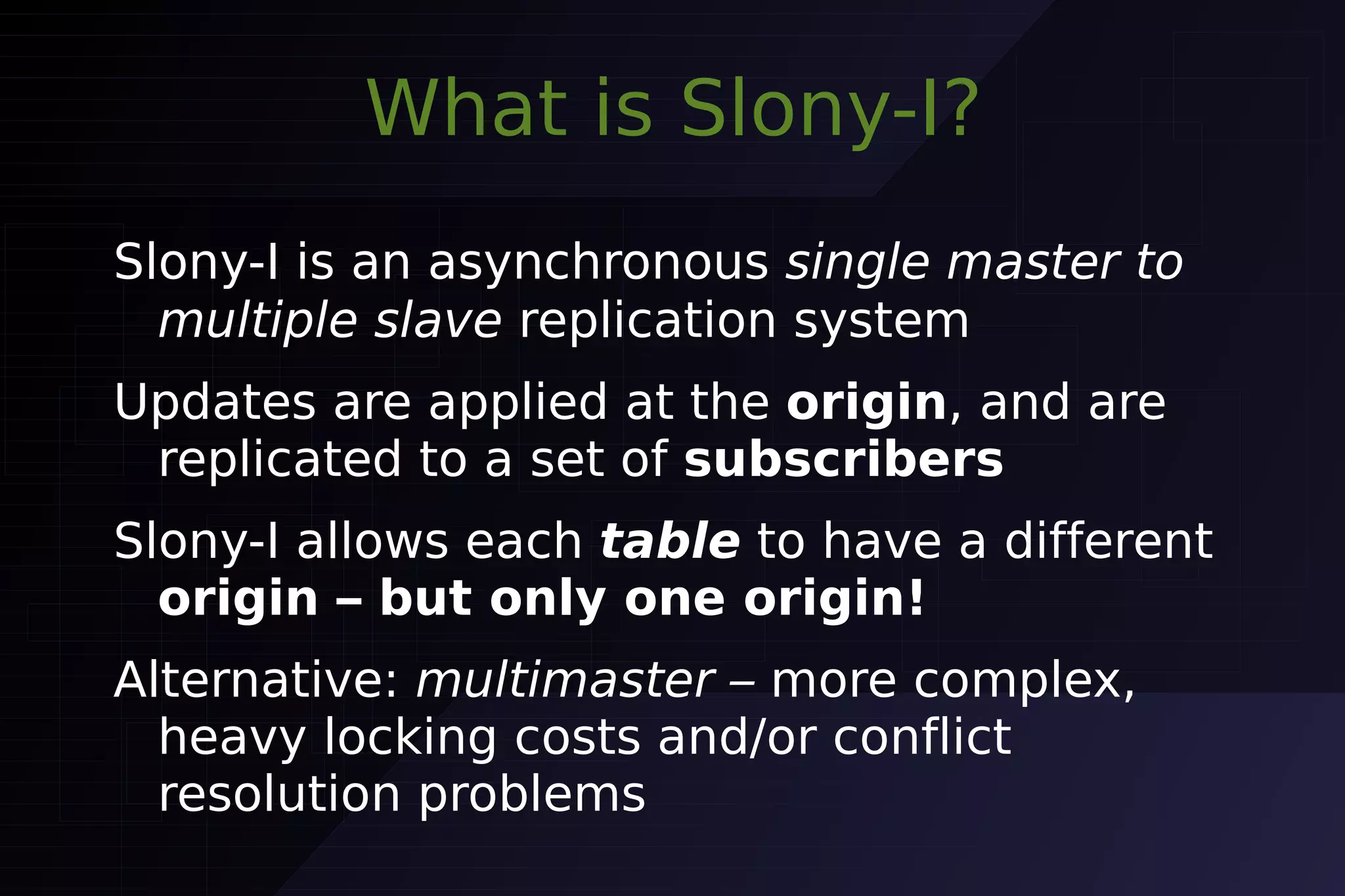 What is Slony-I?

Slony-I is an asynchronous single master to multiple slave replication system

Updates are applied at the origin, and are replicated to a set of subscribers

Slony-I allows each table to have a different origin – but only one origin!

Alternative: multimaster – more complex, heavy locking costs and/or conflict resolution problems